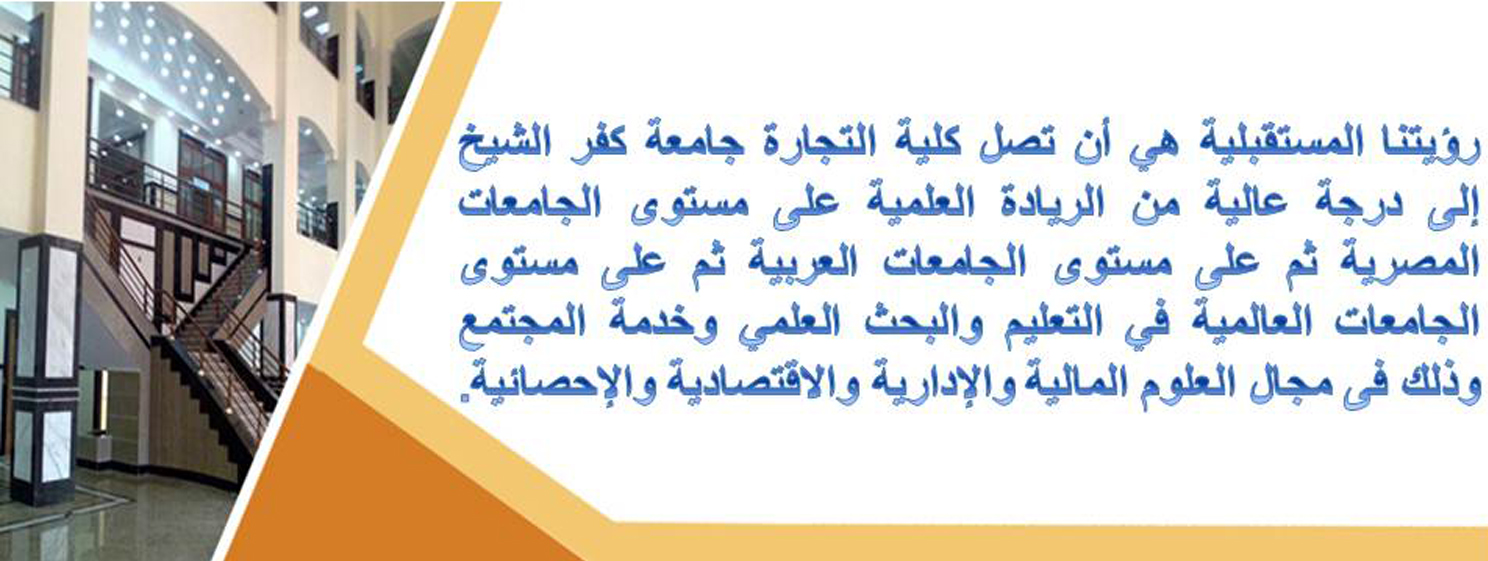 رؤيتنا المستقبلية هي أن تصل كلية التجارة جامعة كفر الشيخ إلى درجة عالية من الريادة العلمية على مستوى الجامعات المصرية ثم على مستوى الجامعات العربية ثم على مستوى الجامعات العالمية في التعليم والبحث العلمي وخدمة المجتمع وذلك فى مجال العلوم المالية والإدارية والاقتصادية والإحصائية.